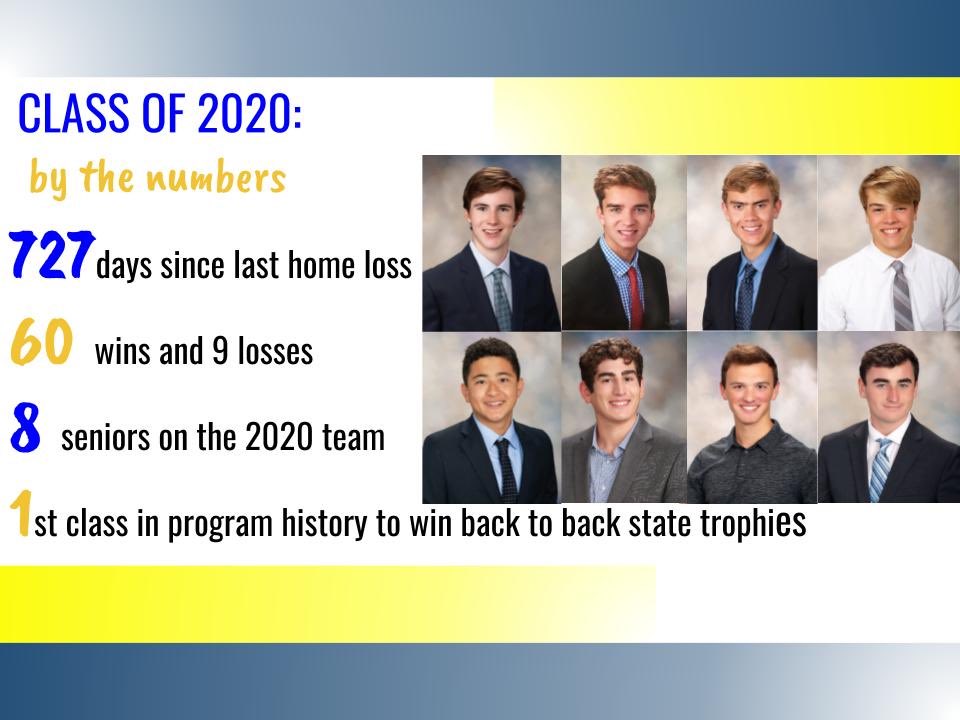 CLASS OF 2020:
by the numbers

727 days since last home loss

60 wins and 9 losses

8 seniors on the 2020 team

1st class in program history to win back to back state trophies